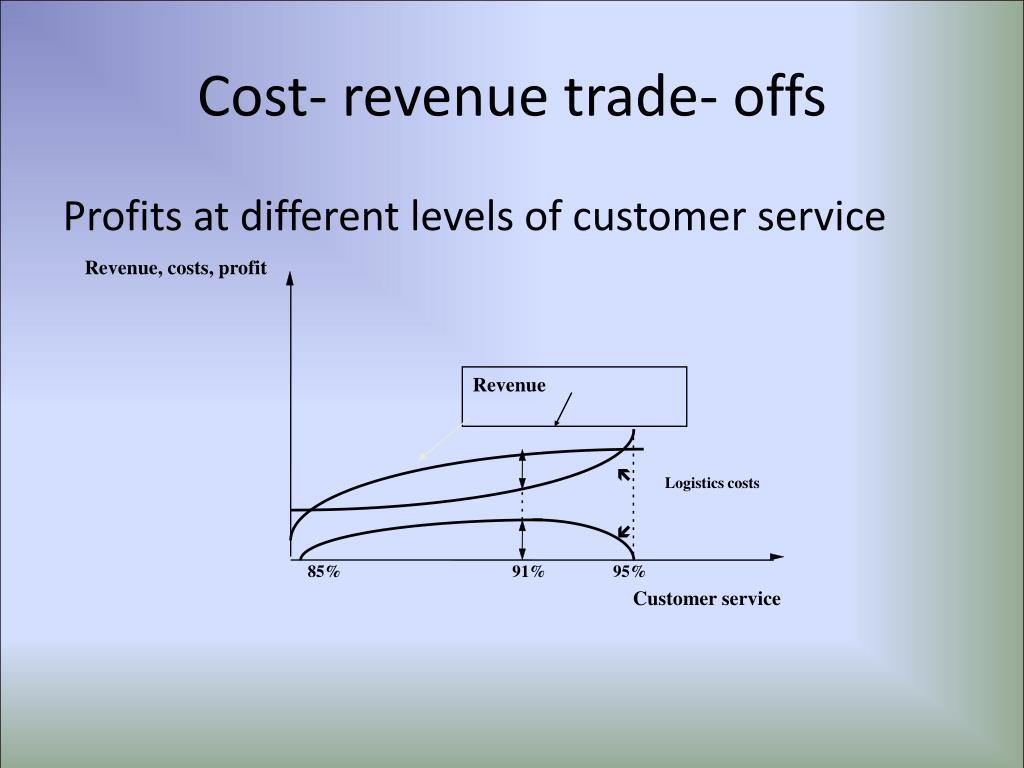 Cost- revenue trade- offs

Profits at different levels of customer service

Revenue, costs, profit

Revenue

Logistics costs

85%

91%

95%

Customer service